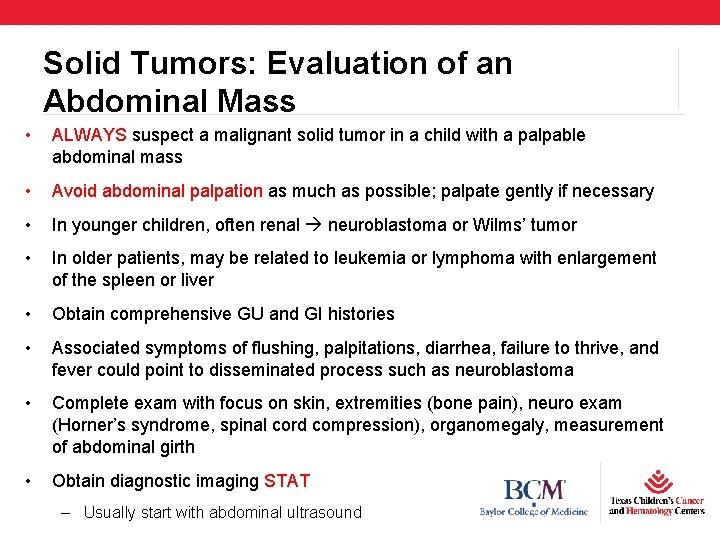 Solid Tumors: Evaluation of an Abdominal Mass

• ALWAYS suspect a malignant solid tumor in a child with a palpable abdominal mass

• Avoid abdominal palpation as much as possible; palpate gently if necessary

• In younger children, often renal → neuroblastoma or Wilms' tumor

• In older patients, may be related to leukemia or lymphoma with enlargement of the spleen or liver

• Obtain comprehensive GU and GI histories

• Associated symptoms of flushing, palpitations, diarrhea, failure to thrive, and fever could point to disseminated process such as neuroblastoma

• Complete exam with focus on skin, extremities (bone pain), neuro exam (Horner's syndrome, spinal cord compression), organomegaly, measurement of abdominal girth

• Obtain diagnostic imaging STAT

– Usually start with abdominal ultrasound

BCM
Baylor College of Medicine

Texas Children's Cancer and Hematology Centers